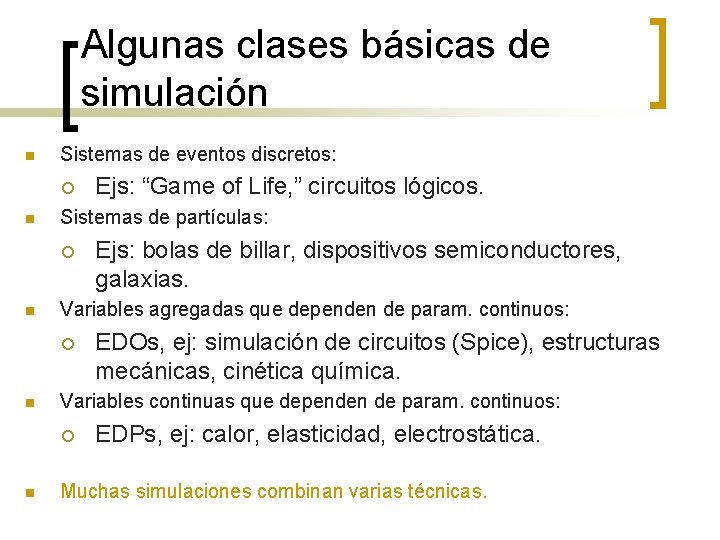 Algunas clases básicas de simulación

Sistemas de eventos discretos:

Ejs: “Game of Life,” circuitos lógicos.

Sistemas de partículas:

Ejs: bolas de billar, dispositivos semiconductores, galaxias.

Variables agregadas que dependen de param. continuos:

EDOs, ej: simulación de circuitos (Spice), estructuras mecánicas, cinética química.

Variables continuas que dependen de param. continuos:

EDPs, ej: calor, elasticidad, electrostática.

Muchas simulaciones combinan varias técnicas.